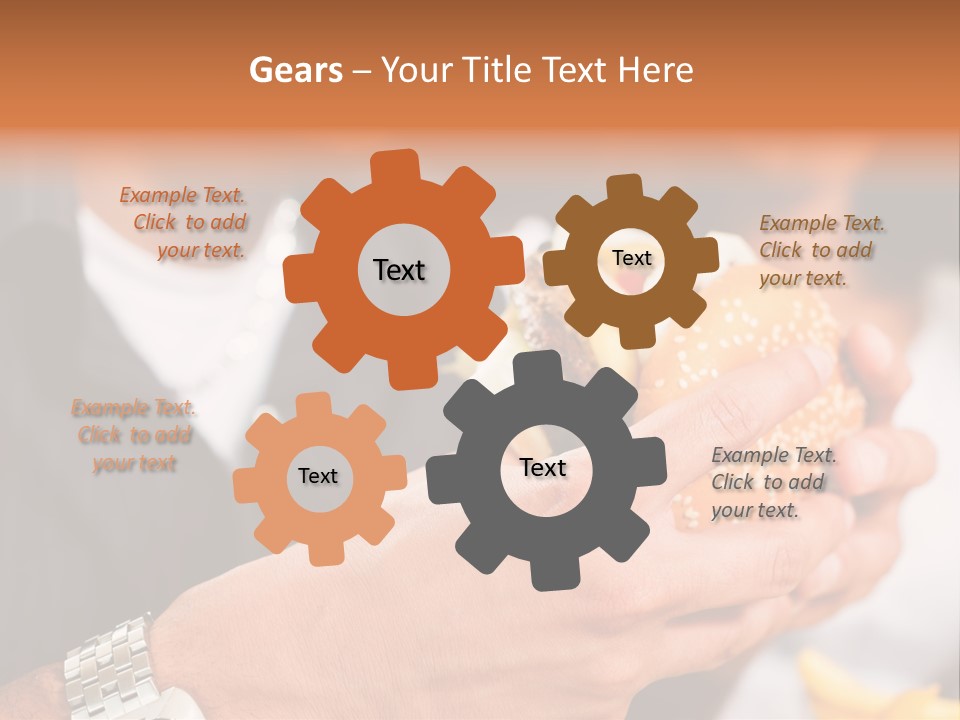 Gears – Your Title Text Here

Example Text. Click to add your text.

Text

Text

Example Text. Click to add your text.

Example Text. Click to add your text

Text

Text

Example Text. Click to add your text.